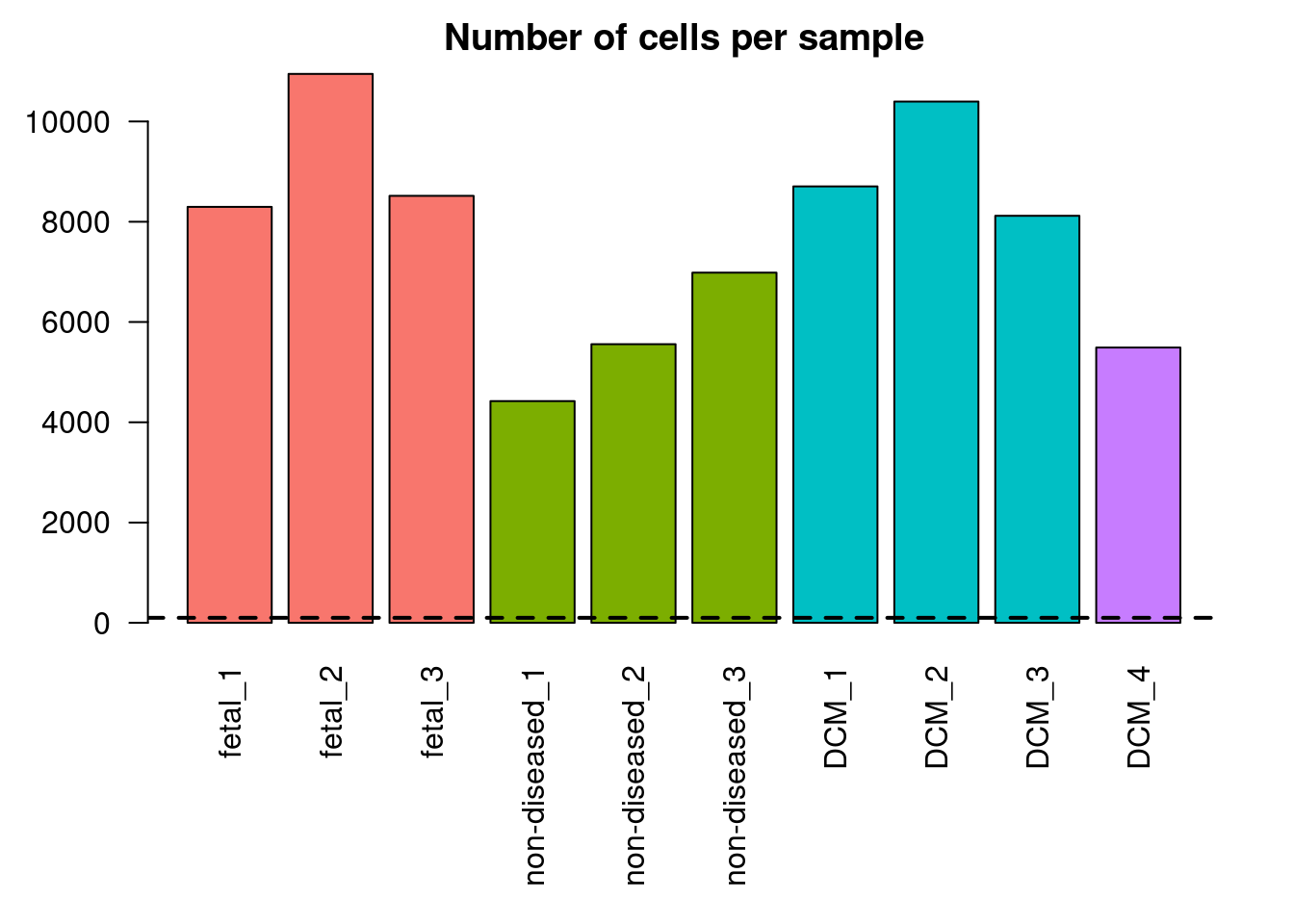 Number of cells per sample

10000
8000
6000
4000
2000
0

fetal_1
fetal_2
fetal_3
non-diseased_1
non-diseased_2
non-diseased_3
DCM_1
DCM_2
DCM_3
DCM_4